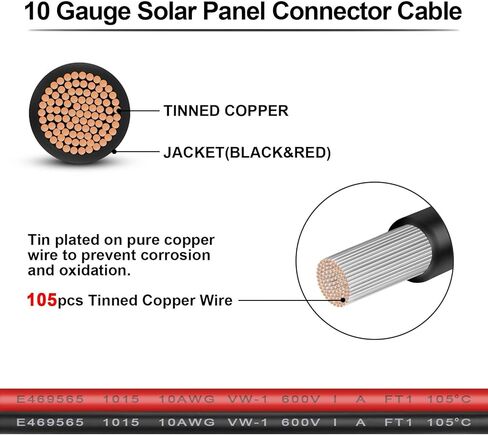 10 Gauge Solar Panel Connector Cable

TINNED COPPER

JACKET(BLACK&RED)

Tin plated on pure copper wire to prevent corrosion and oxidation.

105pcs Tinned Copper Wire

E469565 1015 10AWG VW-1 600V I A FT1 105°C

E469565 1015 10AWG VW-1 600V I A FT1 105°C